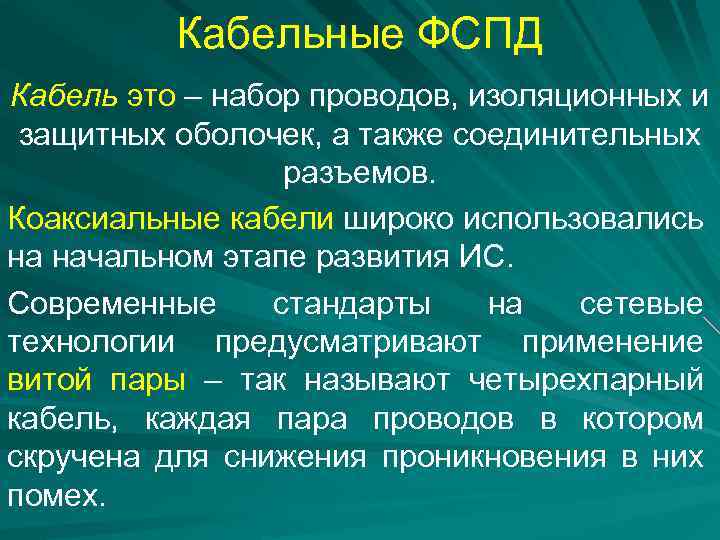 Кабельные ФСПД

Кабель это – набор проводов, изоляционных и защитных оболочек, а также соединительных разъемов.

Коаксиальные кабели широко использовались на начальном этапе развития ИС.

Современные стандарты на сетевые технологии предусматривают применение витой пары – так называют четырехпарный кабель, каждая пара проводов в котором скручена для снижения проникновения в них помех.